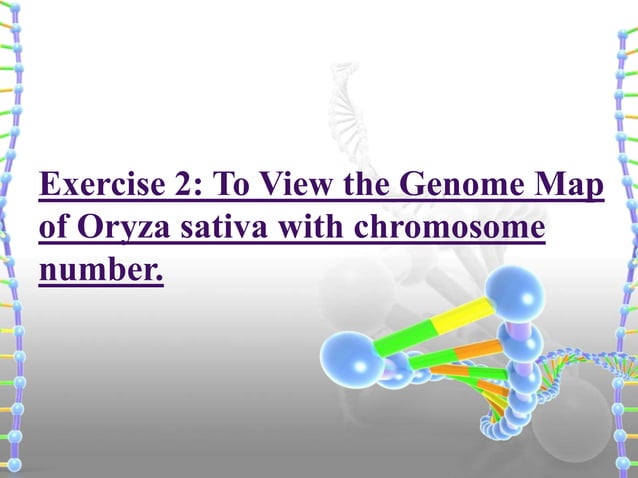 Exercise 2: To View the Genome Map of Oryza sativa with chromosome number.